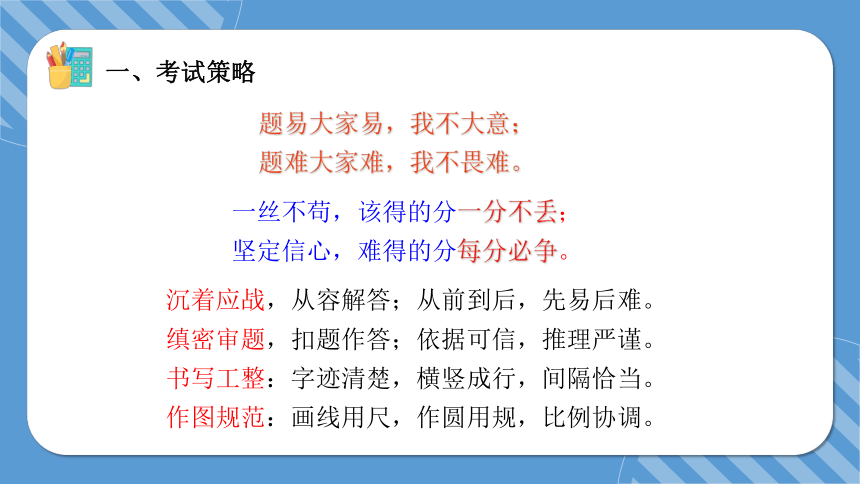 一、考试策略

题易大家易，我不大意；
题难大家难，我不畏难。

一丝不苟，该得的分一分不丢；
坚定信心，难得的分每分必争。

沉着应战，从容解答；从前到后，先易后难。
缜密审题，扣题作答；依据可信，推理严谨。
书写工整：字迹清楚，横竖成行，间隔恰当。
作图规范：画线用尺，作圆用规，比例协调。